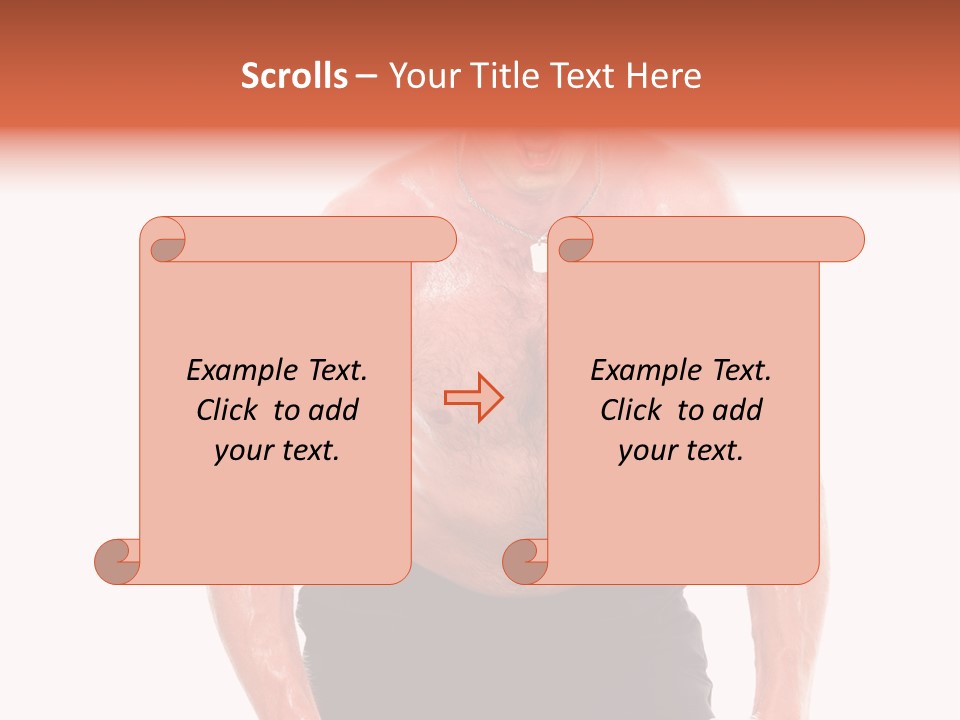 Scrolls – Your Title Text Here

Example Text. Click to add your text.

Example Text. Click to add your text.